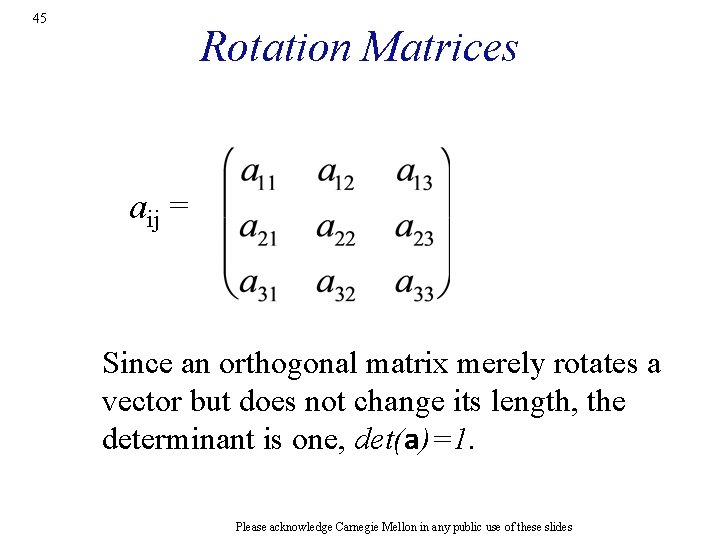 45

Rotation Matrices

$a_{ij} = \begin{pmatrix} a_{11} & a_{12} & a_{13} \\ a_{21} & a_{22} & a_{23} \\ a_{31} & a_{32} & a_{33} \end{pmatrix}$

Since an orthogonal matrix merely rotates a vector but does not change its length, the determinant is one, $det(\mathbf{a})=1$.

Please acknowledge Carnegie Mellon in any public use of these slides